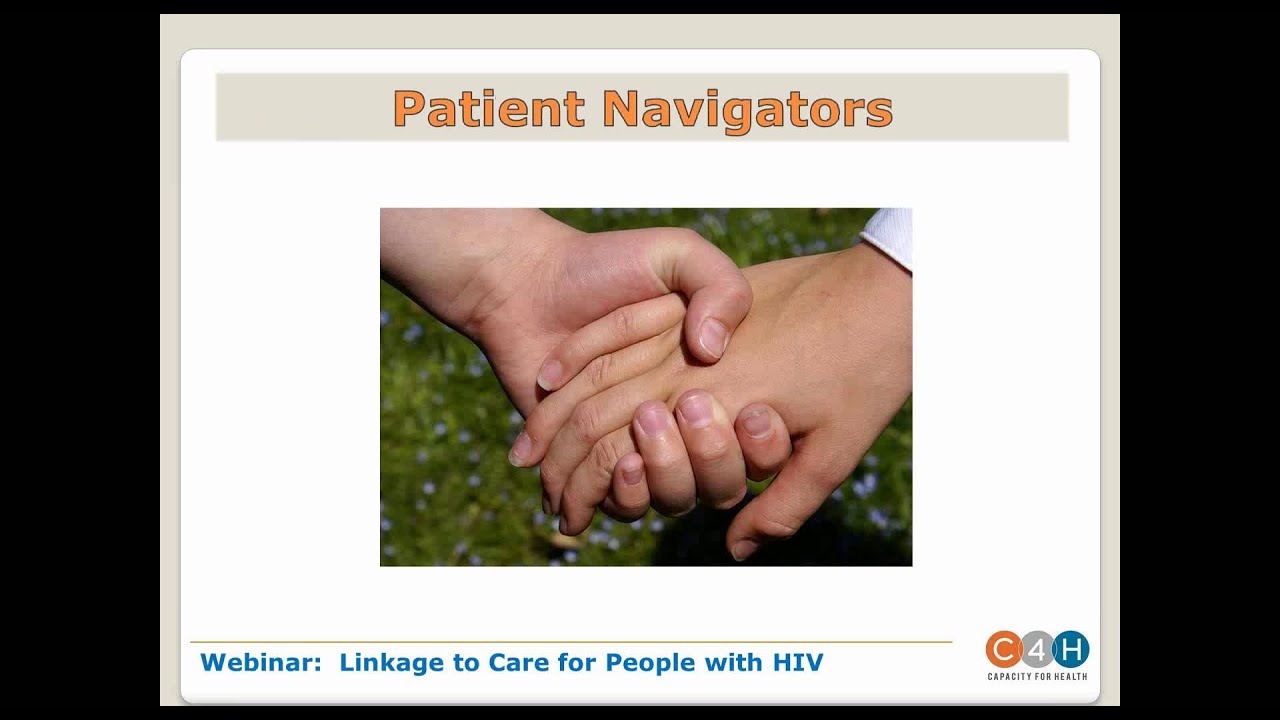 Patient Navigators

Webinar: Linkage to Care for People with HIV

C4H
CAPACITY FOR HEALTH